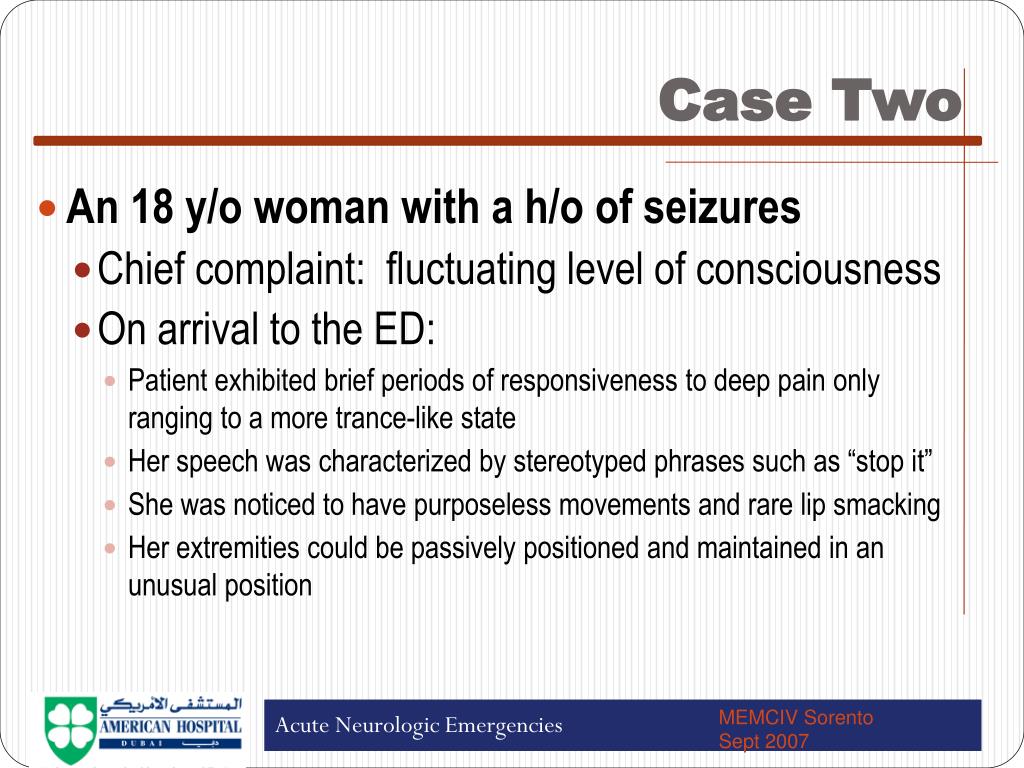 Case Two

An 18 y/o woman with a h/o of seizures

Chief complaint: fluctuating level of consciousness

On arrival to the ED:

Patient exhibited brief periods of responsiveness to deep pain only ranging to a more trance-like state

Her speech was characterized by stereotyped phrases such as “stop it”

She was noticed to have purposeless movements and rare lip smacking

Her extremities could be passively positioned and maintained in an unusual position

المستشفى الأمريكي
AMERICAN HOSPITAL
DUBAI دبي

Acute Neurologic Emergencies

MEMCIV Sorento
Sept 2007